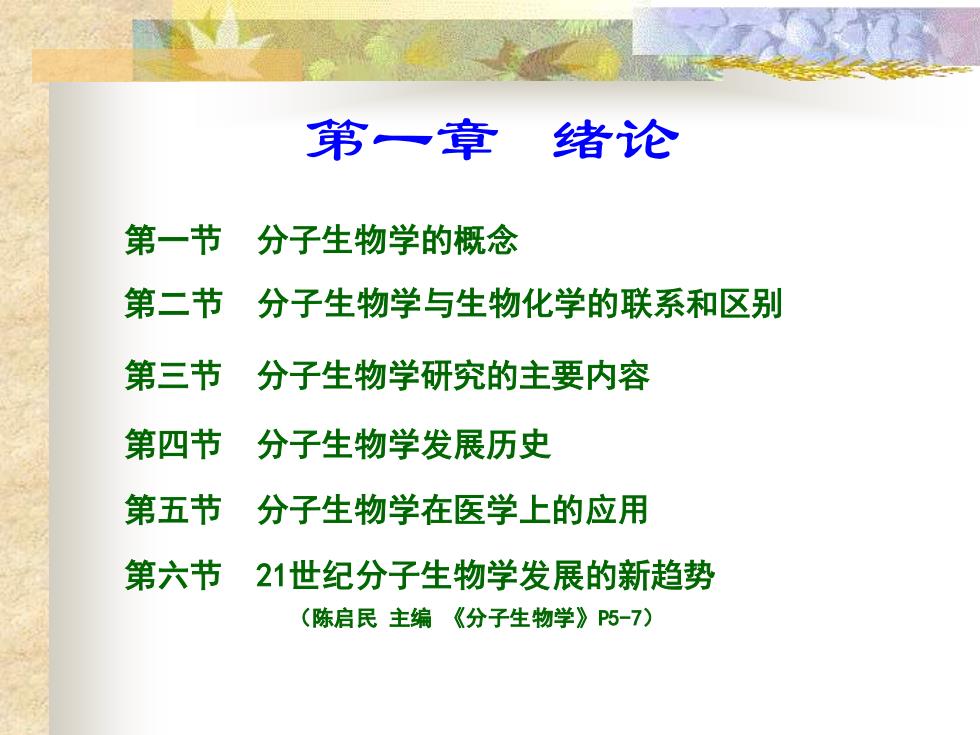 第一章　绪论

第一节　分子生物学的概念

第二节　分子生物学与生物化学的联系和区别

第三节　分子生物学研究的主要内容

第四节　分子生物学发展历史

第五节　分子生物学在医学上的应用

第六节　21世纪分子生物学发展的新趋势

（陈启民 主编 《分子生物学》P5-7）